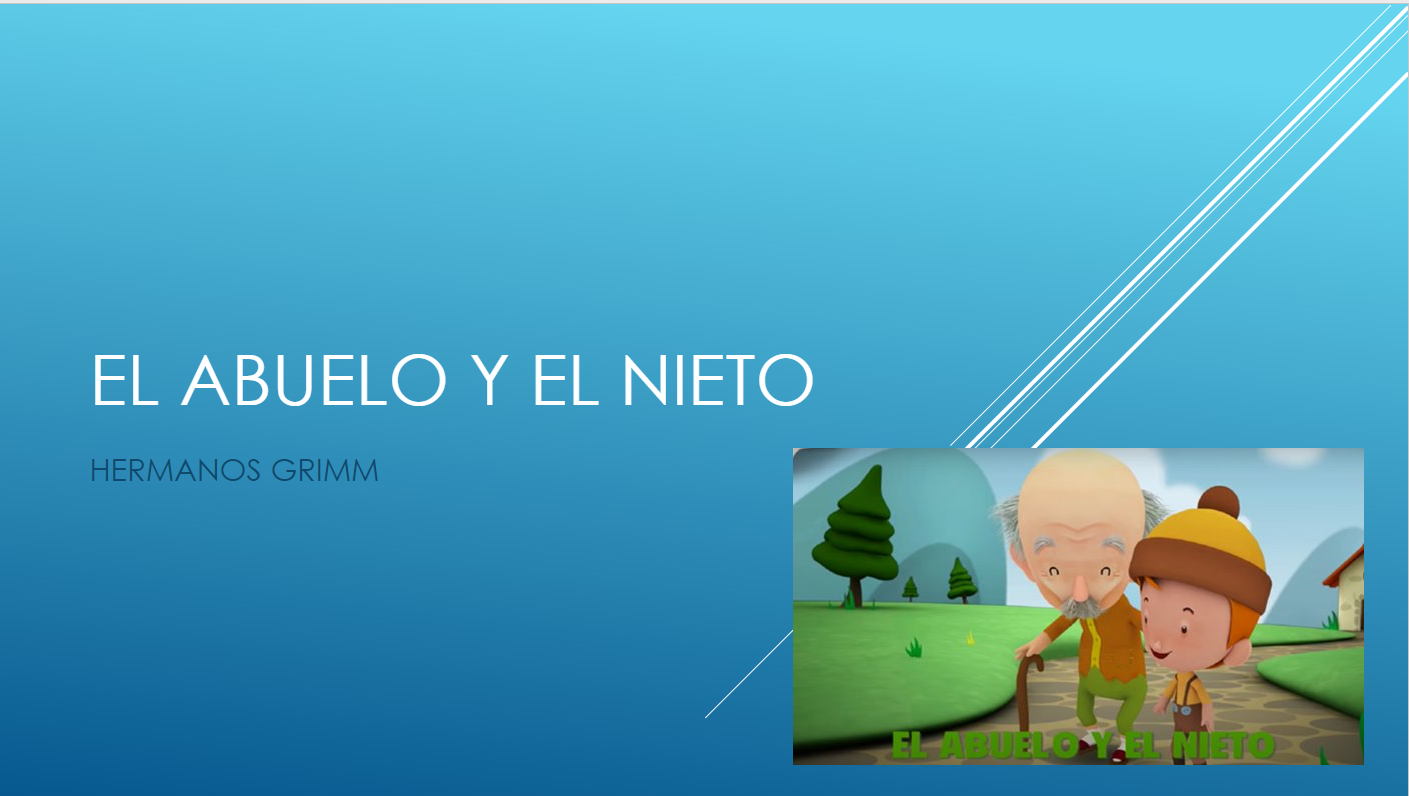 EL ABUELO Y EL NIETO

HERMANOS GRIMM

EL ABUELO Y EL NIETO